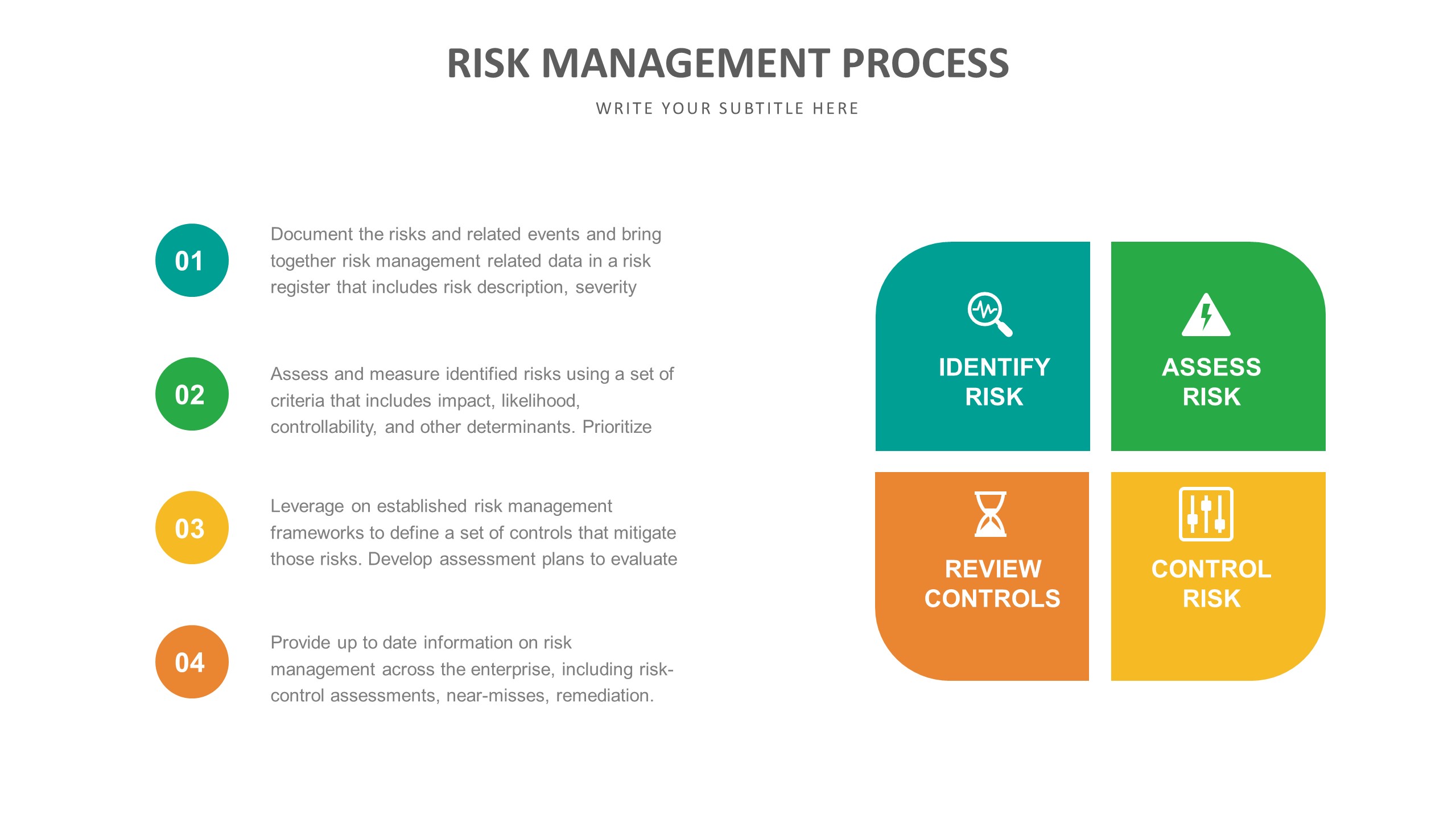 RISK MANAGEMENT PROCESS

WRITE YOUR SUBTITLE HERE

01

Document the risks and related events and bring together risk management related data in a risk register that includes risk description, severity

02

Assess and measure identified risks using a set of criteria that includes impact, likelihood, controllability, and other determinants. Prioritize

03

Leverage on established risk management frameworks to define a set of controls that mitigate those risks. Develop assessment plans to evaluate

04

Provide up to date information on risk management across the enterprise, including risk-control assessments, near-misses, remediation.

IDENTIFY RISK

ASSESS RISK

REVIEW CONTROLS

CONTROL RISK